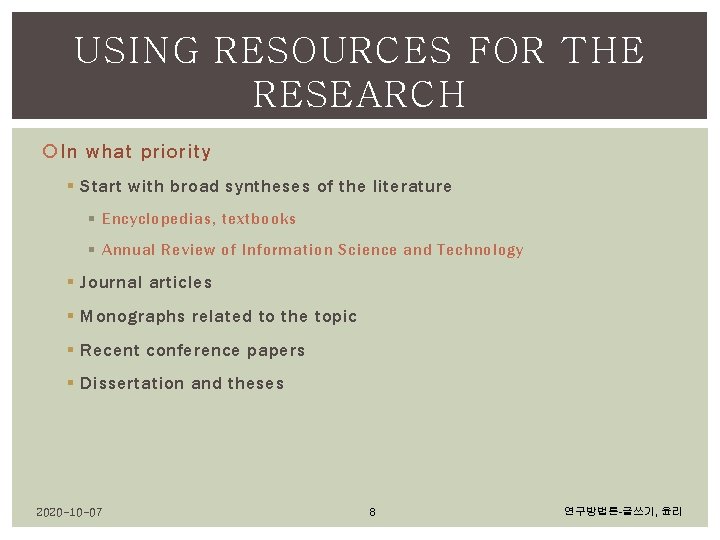 USING RESOURCES FOR THE RESEARCH

In what priority

Start with broad syntheses of the literature

Encyclopedias, textbooks

Annual Review of Information Science and Technology

Journal articles

Monographs related to the topic

Recent conference papers

Dissertation and theses

2020-10-07

8

연구방법론-글쓰기, 윤리